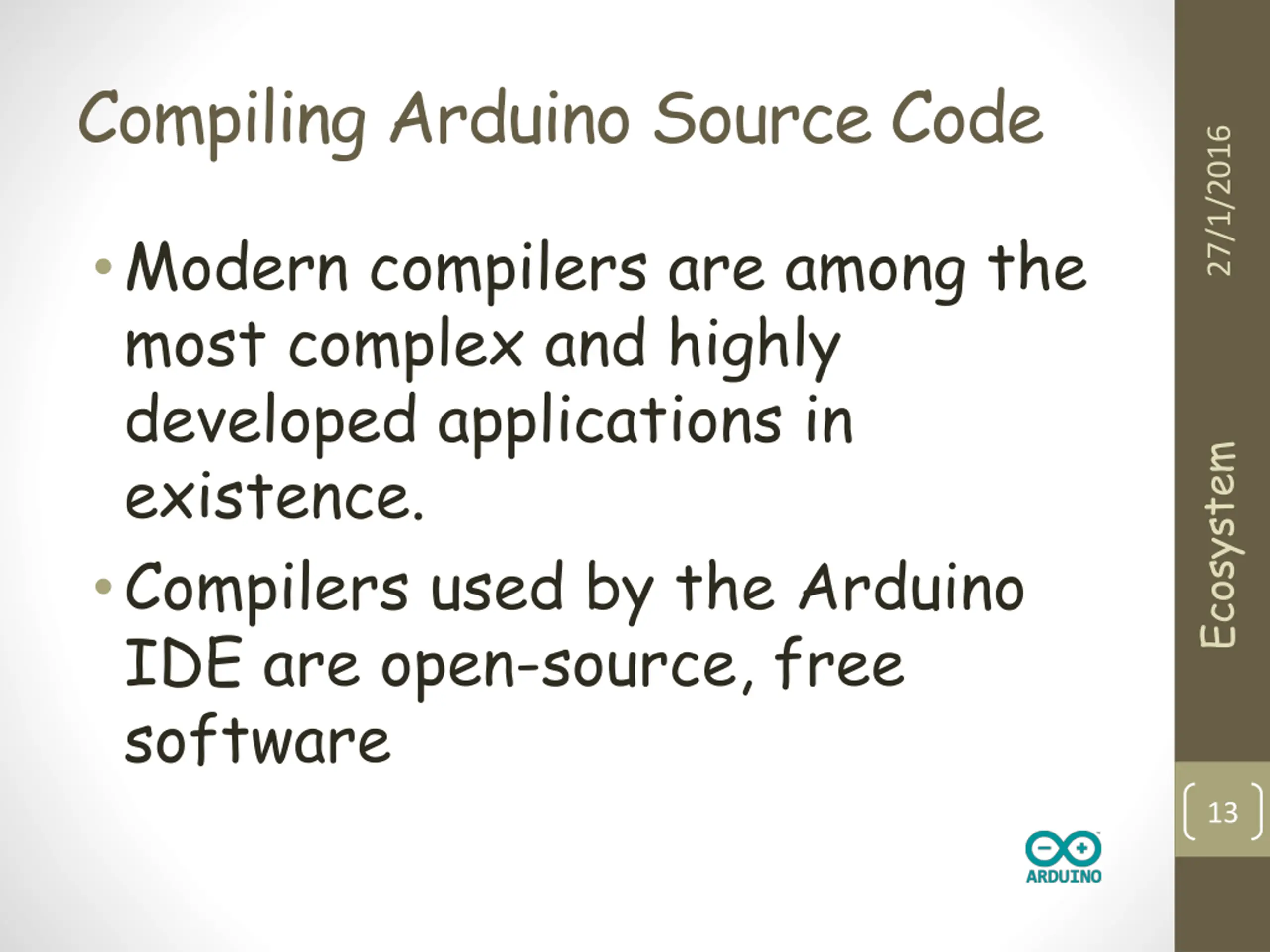 Compiling Arduino Source Code

• Modern compilers are among the most complex and highly developed applications in existence.

• Compilers used by the Arduino IDE are open-source, free software

27/1/2016

Ecosystem

13

ARDUINO